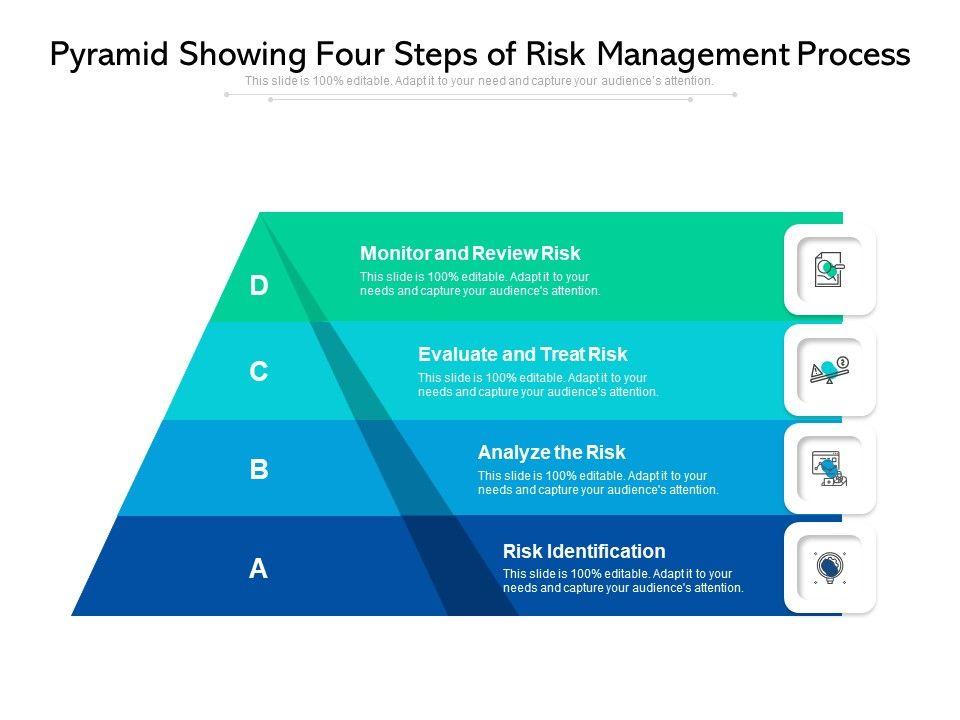 Pyramid Showing Four Steps of Risk Management Process

This slide is 100% editable. Adapt it to your need and capture your audience's attention.

D

Monitor and Review Risk

This slide is 100% editable. Adapt it to your needs and capture your audience's attention.

C

Evaluate and Treat Risk

This slide is 100% editable. Adapt it to your needs and capture your audience's attention.

B

Analyze the Risk

This slide is 100% editable. Adapt it to your needs and capture your audience's attention.

A

Risk Identification

This slide is 100% editable. Adapt it to your needs and capture your audience's attention.